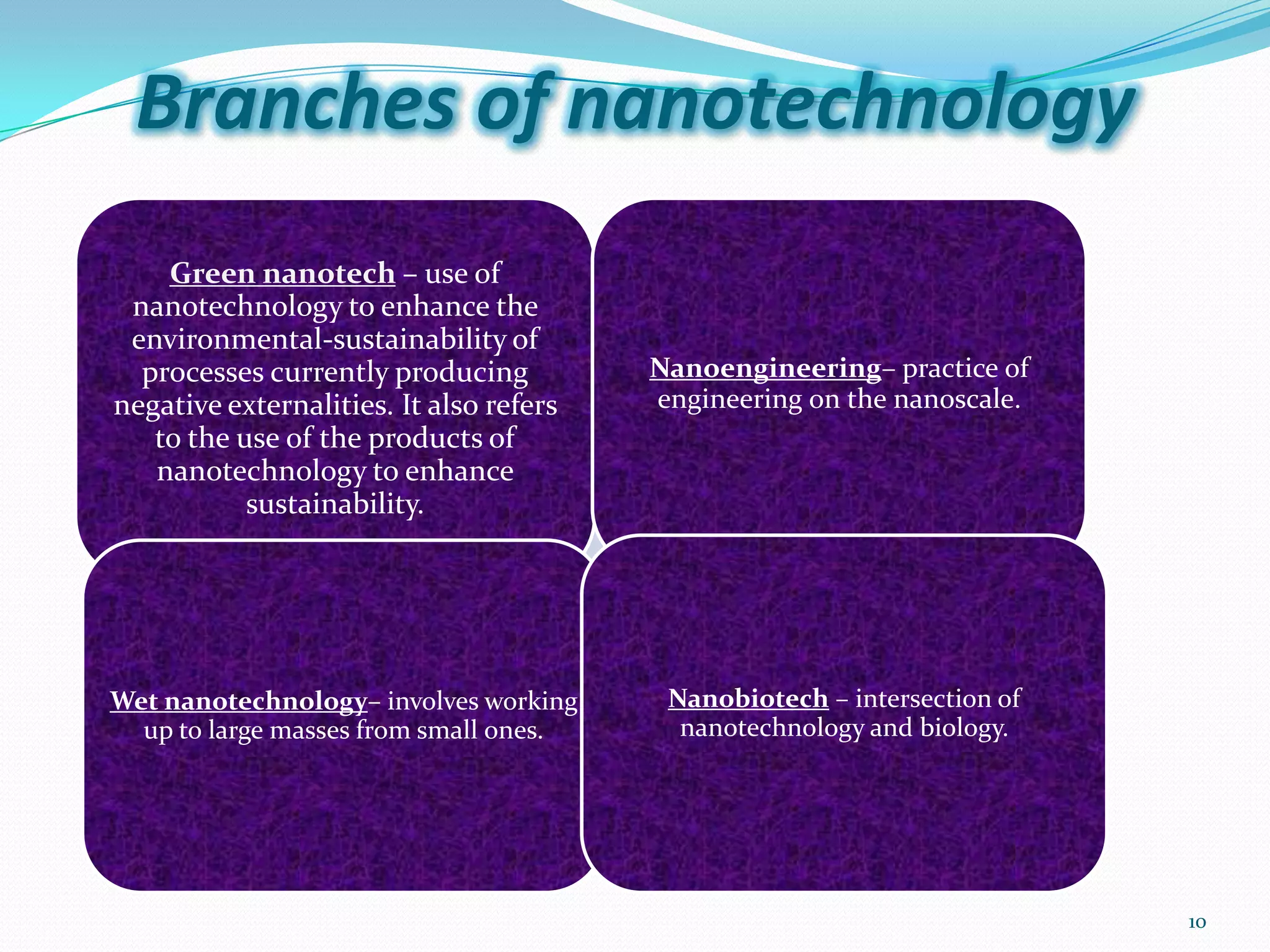 Branches of nanotechnology

Green nanotech – use of nanotechnology to enhance the environmental-sustainability of processes currently producing negative externalities. It also refers to the use of the products of nanotechnology to enhance sustainability.

Nanoengineering– practice of engineering on the nanoscale.

Wet nanotechnology– involves working up to large masses from small ones.

Nanobiotech – intersection of nanotechnology and biology.

10